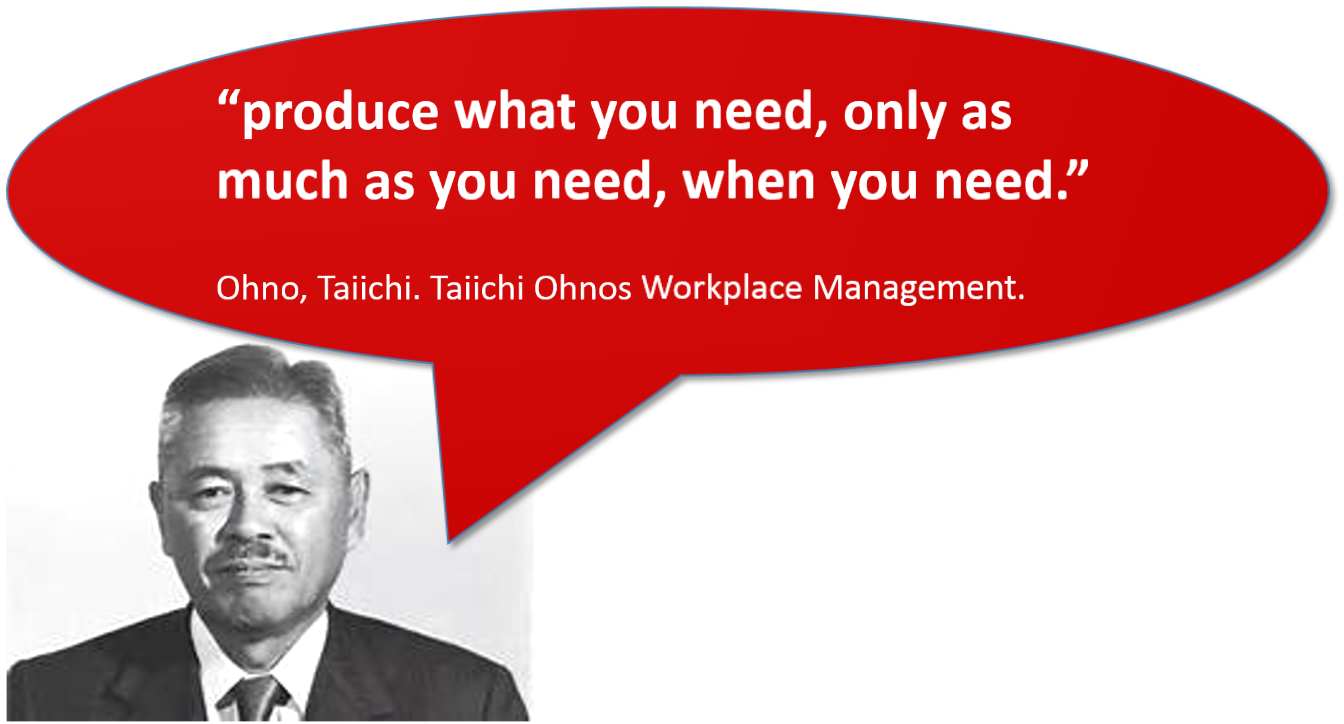 “produce what you need, only as much as you need, when you need.”

Ohno, Taiichi. Taiichi Ohnos Workplace Management.